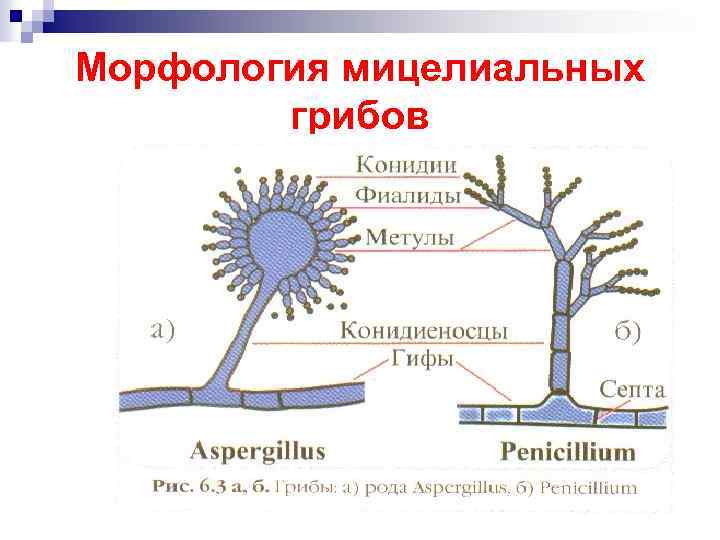 Морфология мицелиальных грибов

Конидии
Фиалиды
Метулы
а)
Конидиеносцы
б)
Гифы
Септа
Aspergillus
Penicillium

Рис. 6.3 а, б. Грибы: а) рода Aspergillus, б) Penicillium